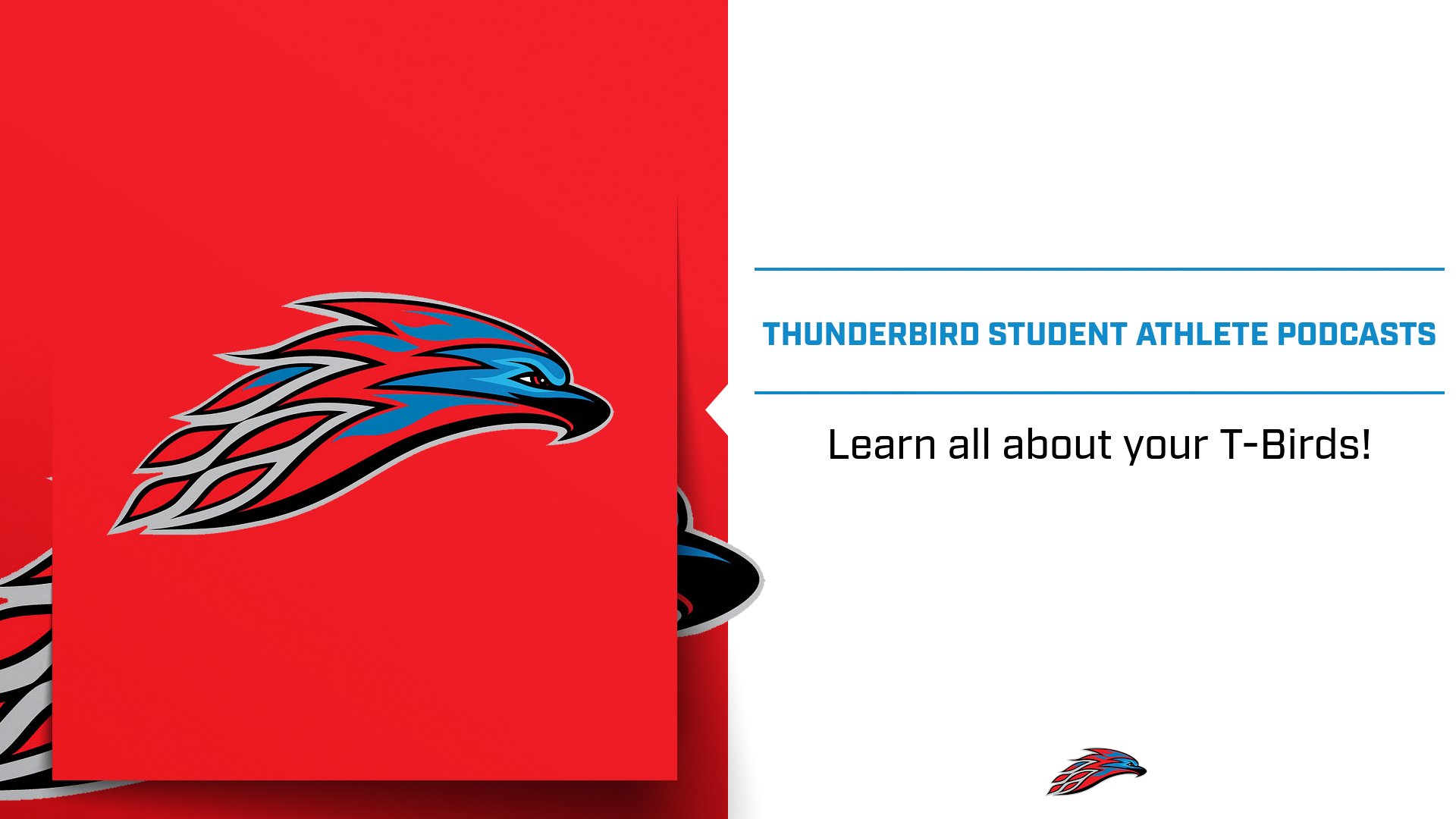 THUNDERBIRD STUDENT ATHLETE PODCASTS

Learn all about your T-Birds!